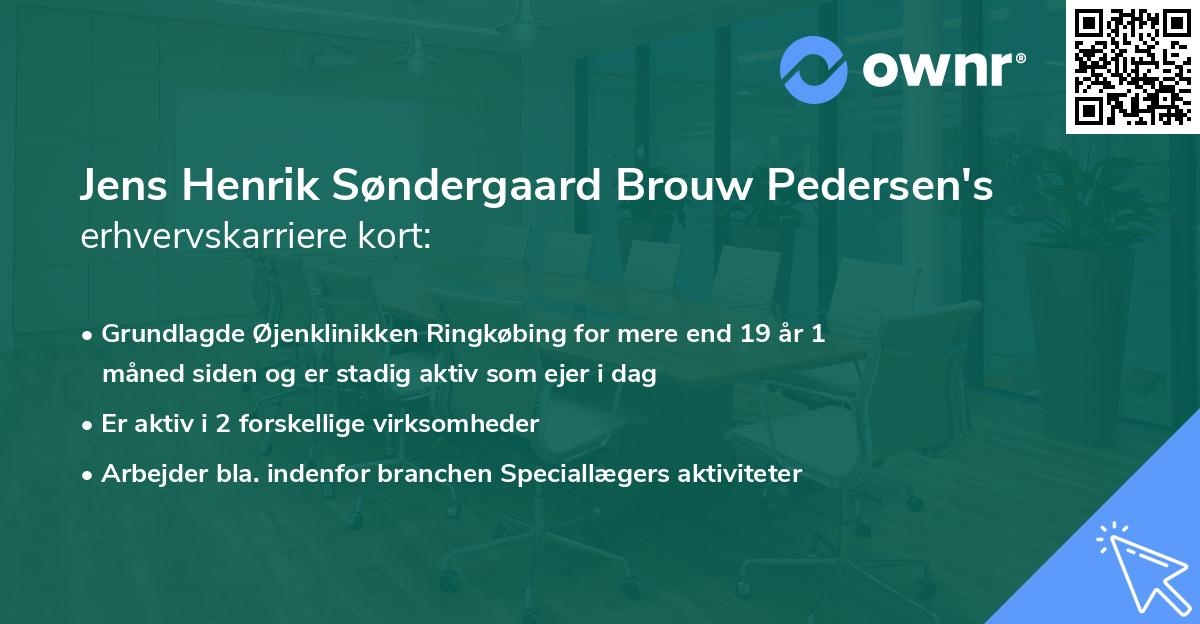 ownr®

Jens Henrik Søndergaard Brouw Pedersen's erhvervskarriere kort:

• Grundlagde Øjenklinikken Ringkøbing for mere end 19 år 1 måned siden og er stadig aktiv som ejer i dag
• Er aktiv i 2 forskellige virksomheder
• Arbejder bla. indenfor branchen Speciallægers aktiviteter